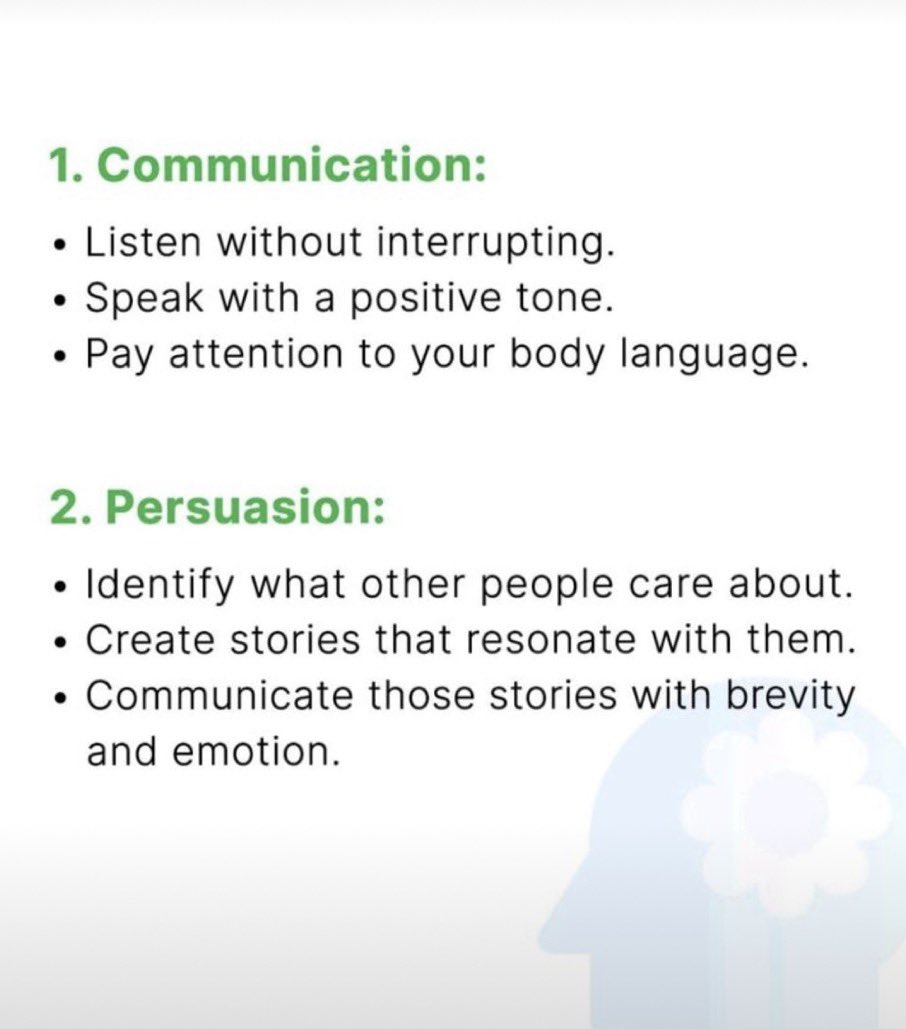 1. Communication:

• Listen without interrupting.
• Speak with a positive tone.
• Pay attention to your body language.

2. Persuasion:

• Identify what other people care about.
• Create stories that resonate with them.
• Communicate those stories with brevity and emotion.